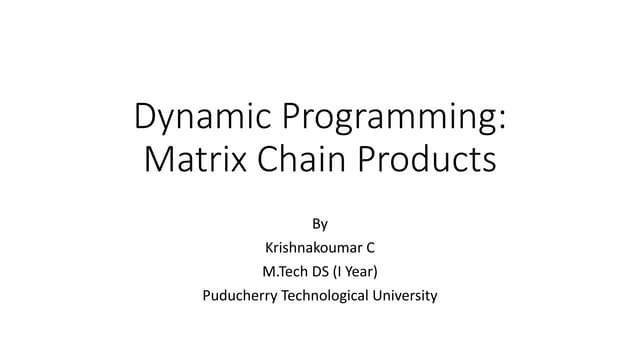 Dynamic Programming: Matrix Chain Products

By
Krishnakoumar C
M.Tech DS (I Year)
Puducherry Technological University